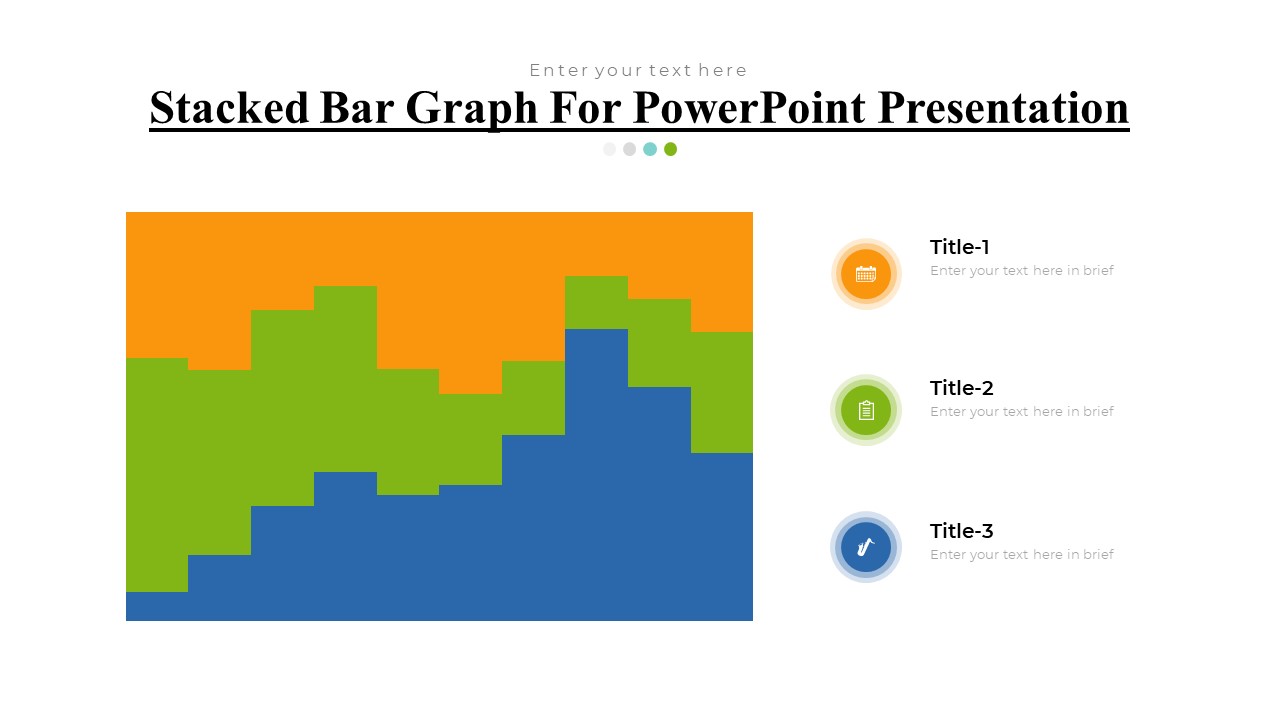 Enter your text here

Stacked Bar Graph For PowerPoint Presentation

Title-1
Enter your text here in brief

Title-2
Enter your text here in brief

Title-3
Enter your text here in brief